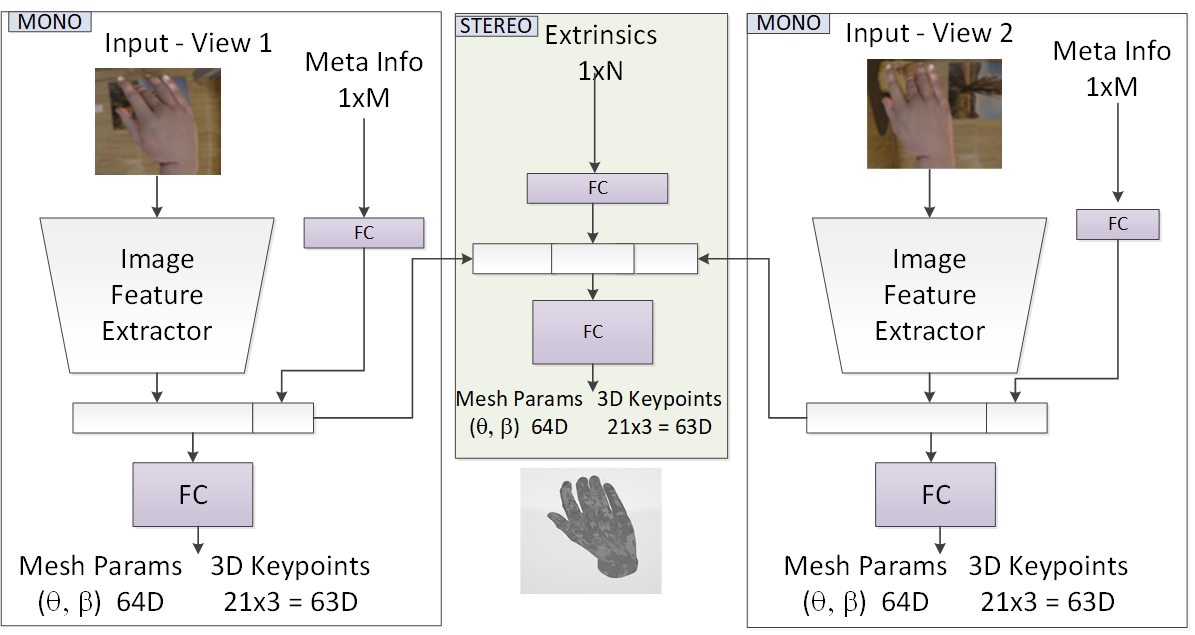 MONO

Input - View 1

Meta Info
1xM

FC

Image
Feature
Extractor

FC

Mesh Params
$(\theta, \beta)$ 64D

3D Keypoints
21x3 = 63D

STEREO

Extrinsics
1xN

FC

FC

Mesh Params
$(\theta, \beta)$ 64D

3D Keypoints
21x3 = 63D

MONO

Input - View 2

Meta Info
1xM

FC

Image
Feature
Extractor

FC

Mesh Params
$(\theta, \beta)$ 64D

3D Keypoints
21x3 = 63D